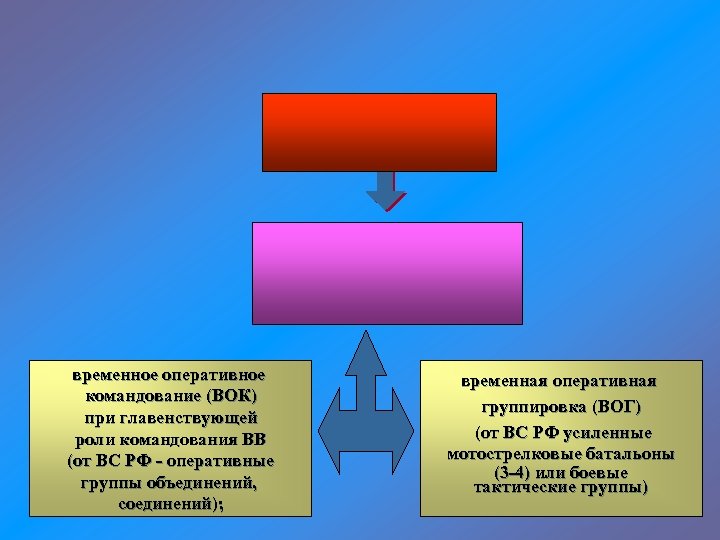 временное оперативное командование (ВОК) при главенствующей роли командования ВВ (от ВС РФ - оперативные группы объединений, соединений);

временная оперативная группировка (ВОГ) (от ВС РФ усиленные мотострелковые батальоны (3-4) или боевые тактические группы)